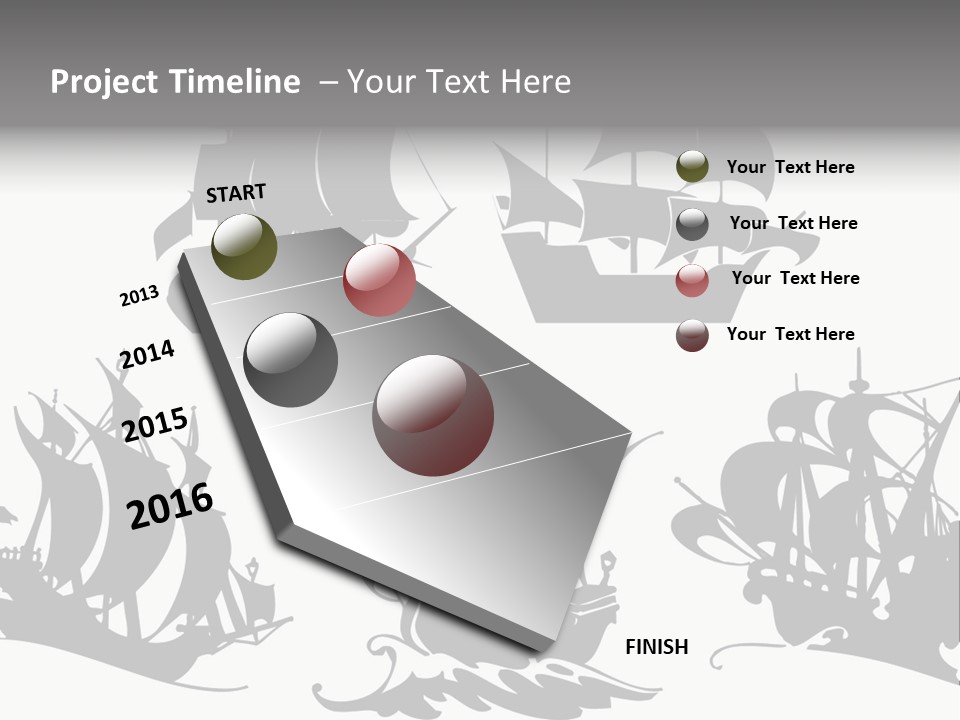 Project Timeline – Your Text Here

START

2013

2014

2015

2016

FINISH

Your Text Here

Your Text Here

Your Text Here

Your Text Here